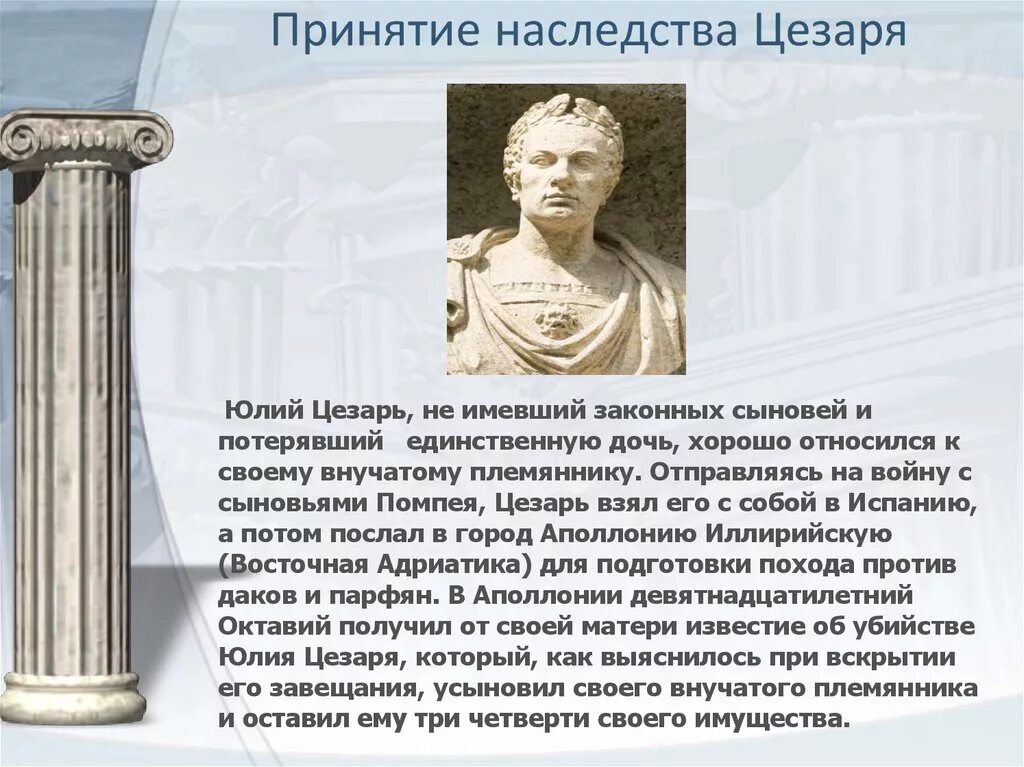 Принятие наследства Цезаря

Юлий Цезарь, не имевший законных сыновей и потерявший единственную дочь, хорошо относился к своему внучатому племяннику. Отправляясь на войну с сыновьями Помпея, Цезарь взял его с собой в Испанию, а потом послал в город Аполлонию Иллирийскую (Восточная Адриатика) для подготовки похода против даков и парфян. В Аполлонии девятнадцатилетний Октавий получил от своей матери известие об убийстве Юлия Цезаря, который, как выяснилось при вскрытии его завещания, усыновил своего внучатого племянника и оставил ему три четверти своего имущества.